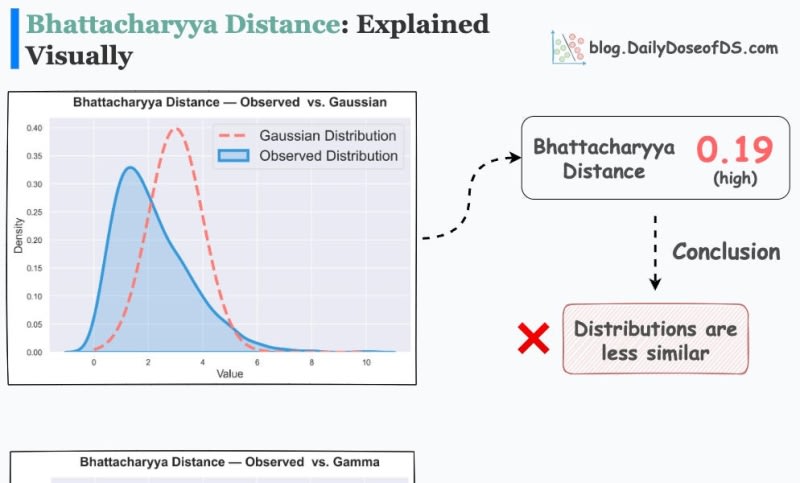 Bhattacharyya Distance: Explained Visually

blog.DailyDoseofDS.com

Bhattacharyya Distance — Observed vs. Gaussian

Gaussian Distribution
Observed Distribution

Density
0.40
0.35
0.30
0.25
0.20
0.15
0.10
0.05
0.00

0
2
4
6
8
10
Value

Bhattacharyya Distance
0.19
(high)

Conclusion

Distributions are less similar

Bhattacharyya Distance — Observed vs. Gamma